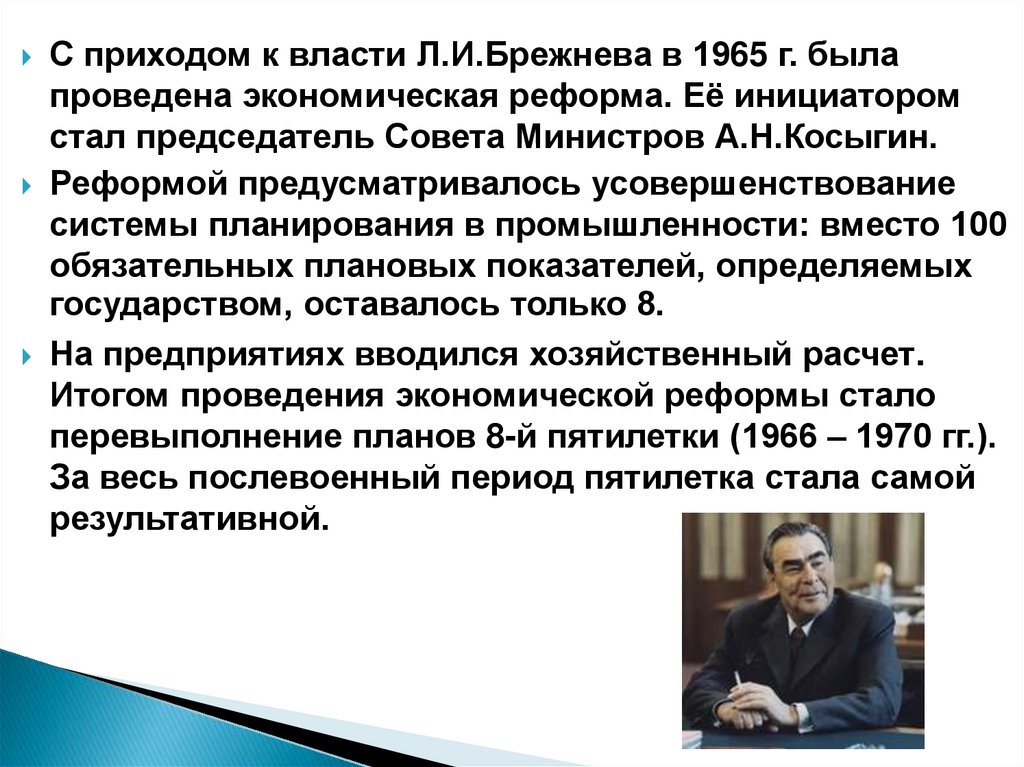 С приходом к власти Л.И.Брежнева в 1965 г. была проведена экономическая реформа. Её инициатором стал председатель Совета Министров А.Н.Косыгин.

Реформой предусматривалось усовершенствование системы планирования в промышленности: вместо 100 обязательных плановых показателей, определяемых государством, оставалось только 8.

На предприятиях вводился хозяйственный расчет. Итогом проведения экономической реформы стало перевыполнение планов 8-й пятилетки (1966 – 1970 гг.). За весь послевоенный период пятилетка стала самой результативной.